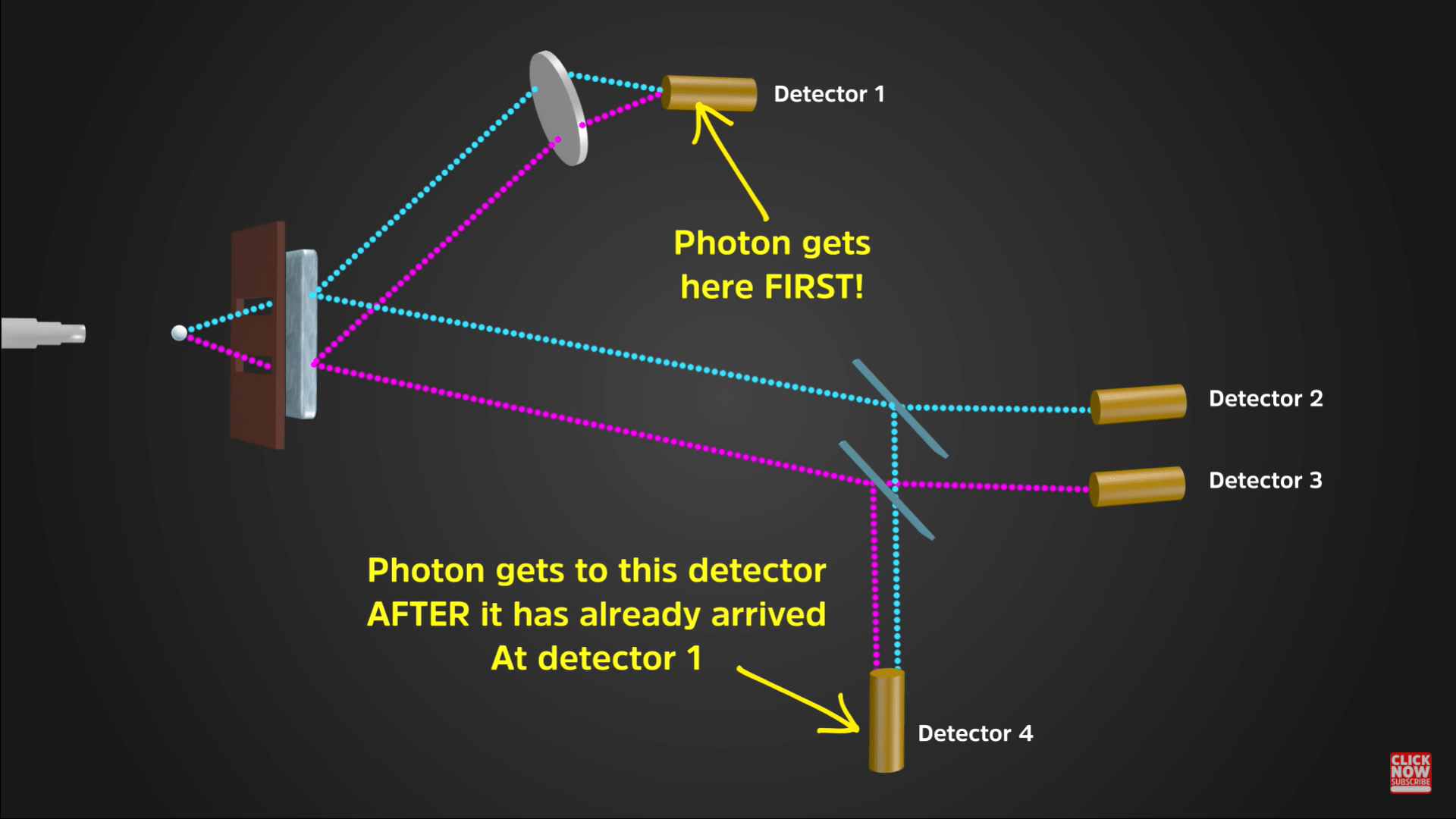 Detector 1

Photon gets here FIRST!

Detector 2

Detector 3

Photon gets to this detector AFTER it has already arrived At detector 1

Detector 4

CLICK NOW SUBSCRIBE